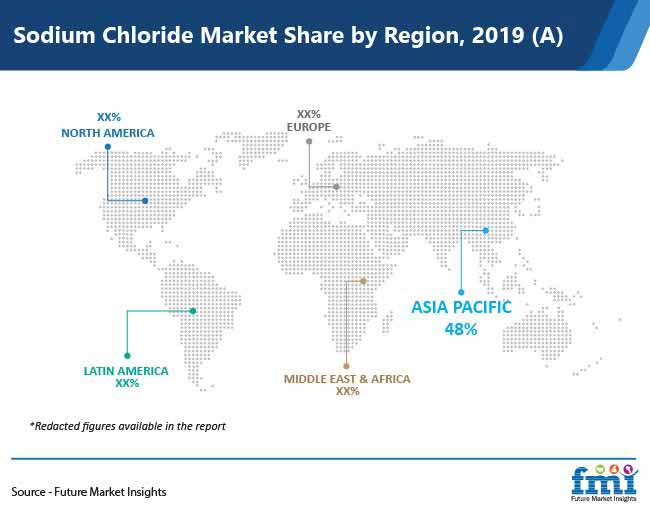 Sodium Chloride Market Share by Region, 2019 (A)

XX%
NORTH AMERICA

XX%
EUROPE

ASIA PACIFIC
48%

LATIN AMERICA
XX%

MIDDLE EAST & AFRICA
XX%

*Redacted figures available in the report

Source - Future Market Insights

fmi
Future Market Insights